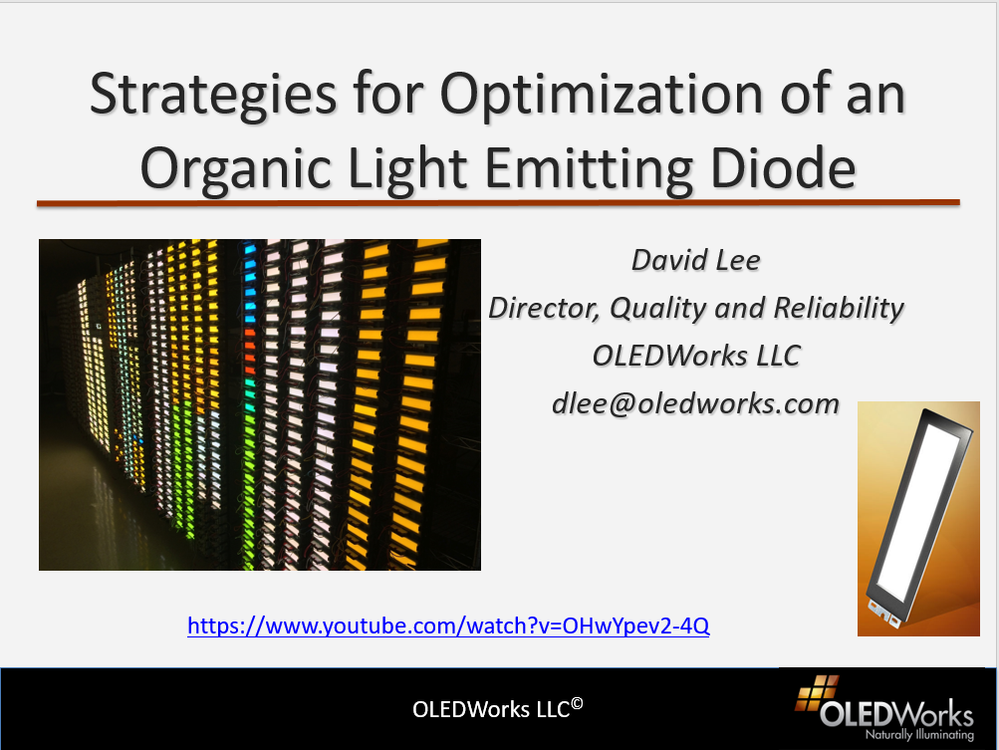 Strategies for Optimization of an Organic Light Emitting Diode

David Lee
Director, Quality and Reliability
OLEDWorks LLC
dlee@oledworks.com

https://www.youtube.com/watch?v=OHwYpev2-4Q

OLEDWorks LLC©

OLEDWorks
Naturally Illuminating